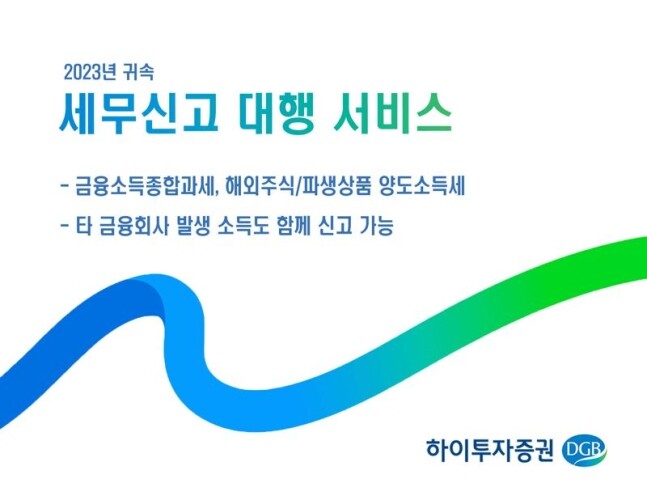 2023년 귀속

세무신고 대행 서비스

- 금융소득종합과세, 해외주식/파생상품 양도소득세

- 타 금융회사 발생 소득도 함께 신고 가능

하이투자증권 DGB